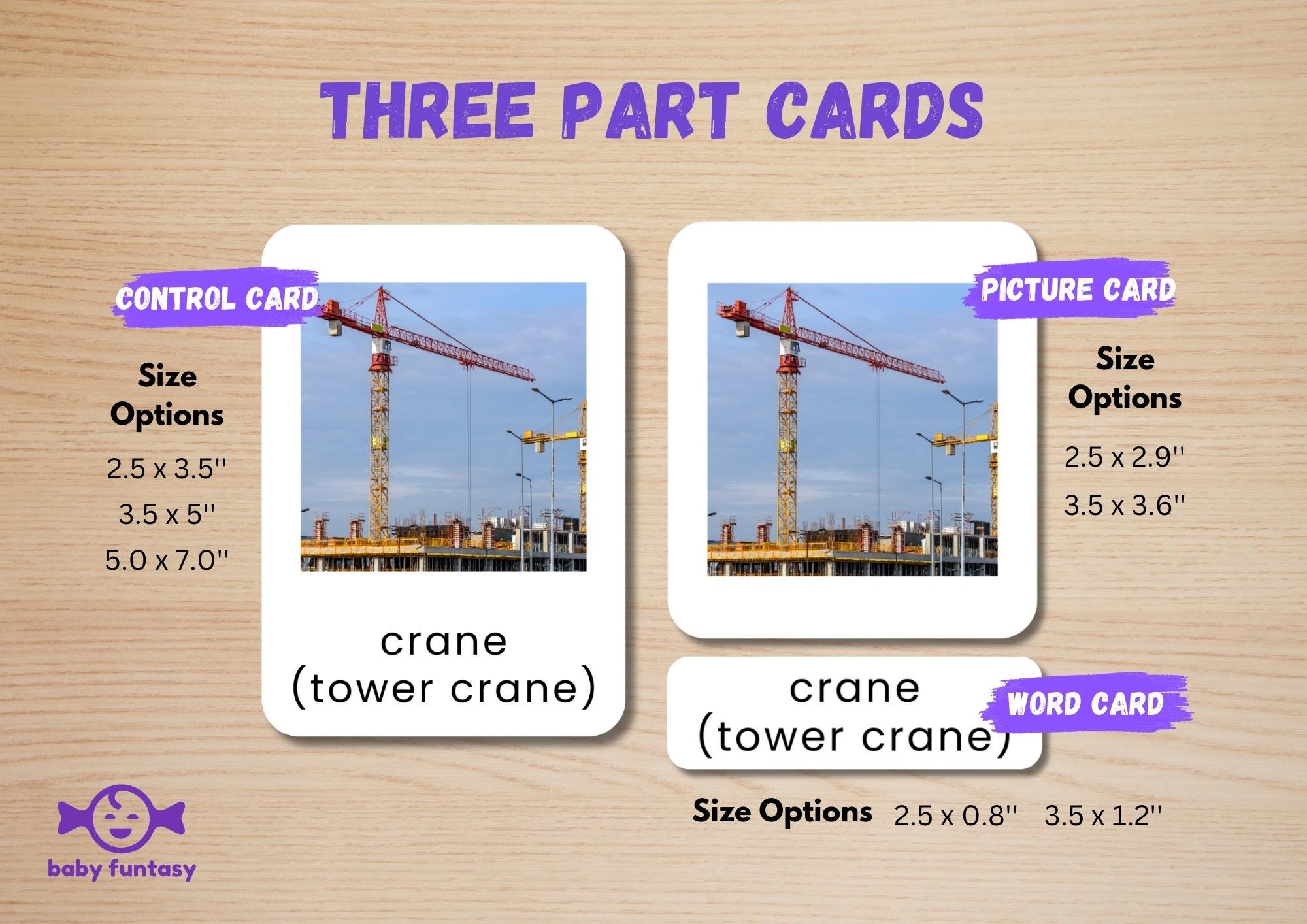 THREE PART CARDS

CONTROL CARD

Size Options

2.5 x 3.5''

3.5 x 5''

5.0 x 7.0''

crane (tower crane)

PICTURE CARD

Size Options

2.5 x 2.9''

3.5 x 3.6''

crane (tower crane)

WORD CARD

Size Options 2.5 x 0.8'' 3.5 x 1.2''

baby funtasy